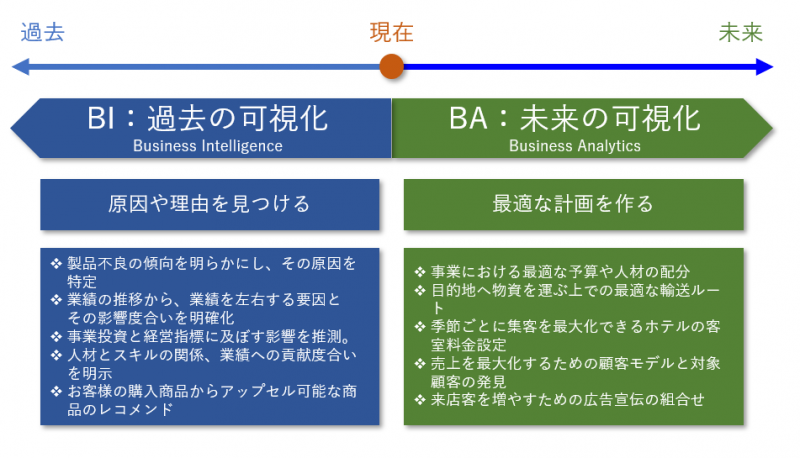 過去

現在

未来

BI：過去の可視化
Business Intelligence

BA：未来の可視化
Business Analytics

原因や理由を見つける

❖ 製品不良の傾向を明らかにし、その原因を特定
❖ 業績の推移から、業績を左右する要因とその影響度合いを明確化
❖ 事業投資と経営指標に及ぼす影響を推測。
❖ 人材とスキルの関係、業績への貢献度合いを明示
❖ お客様の購入商品からアップセル可能な商品のレコメンド

最適な計画を作る

❖ 事業における最適な予算や人材の配分
❖ 目的地へ物資を運ぶ上での最適な輸送ルート
❖ 季節ごとに集客を最大化できるホテルの客室料金設定
❖ 売上を最大化するための顧客モデルと対象顧客の発見
❖ 来店客を増やすための広告宣伝の組合せ